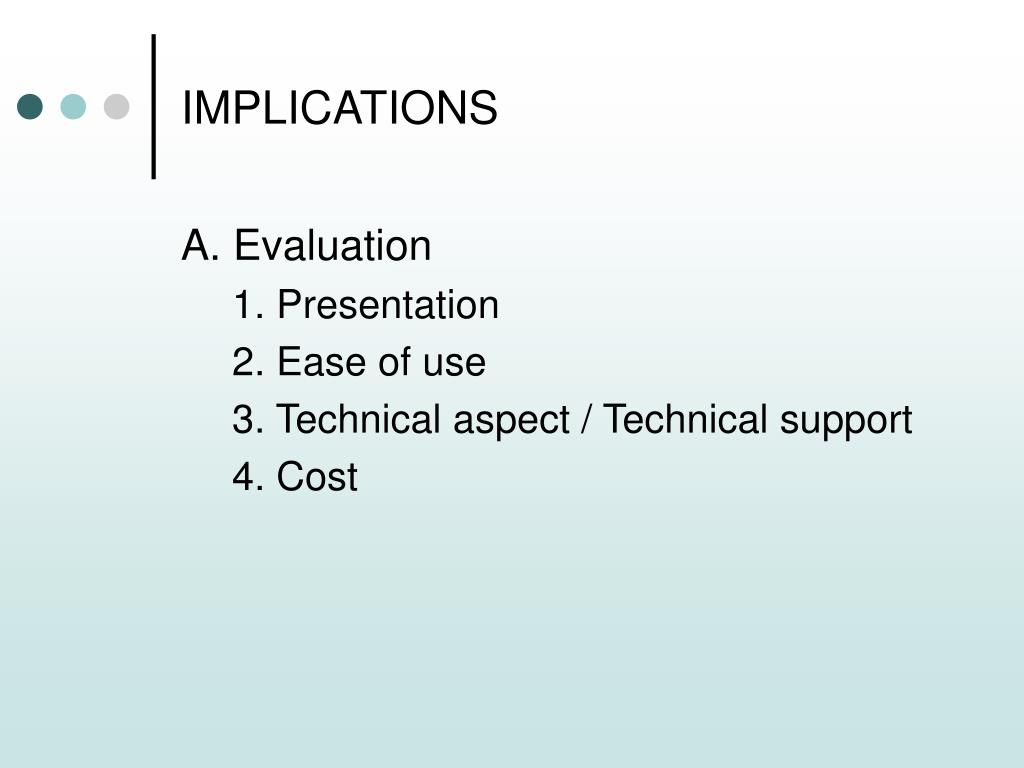 IMPLICATIONS

A. Evaluation

1. Presentation

2. Ease of use

3. Technical aspect / Technical support

4. Cost